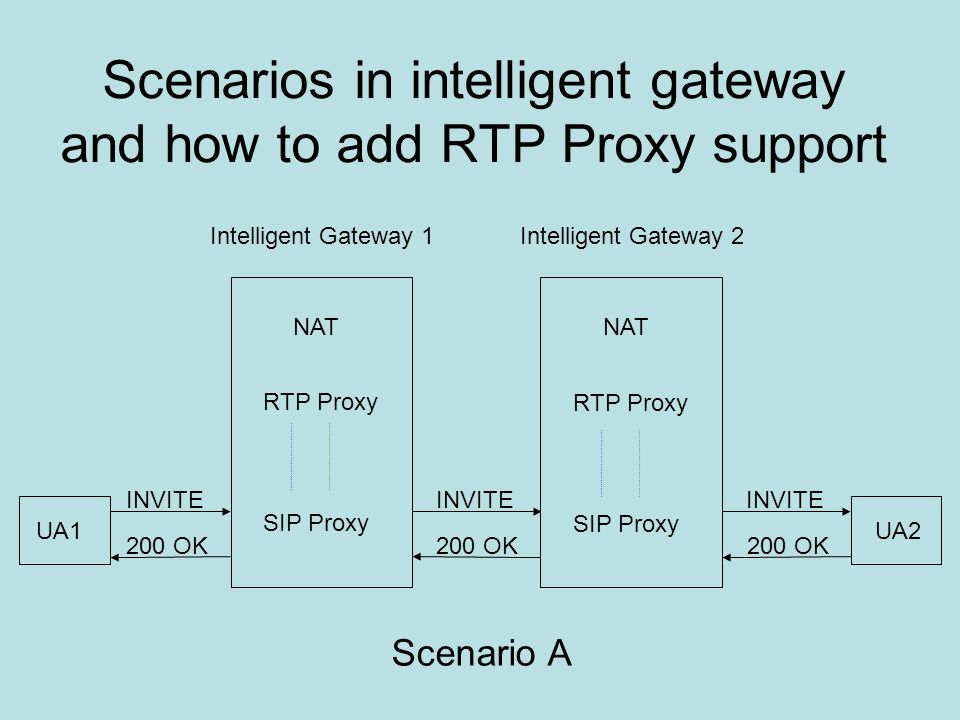 Scenarios in intelligent gateway and how to add RTP Proxy support

Intelligent Gateway 1

Intelligent Gateway 2

NAT

RTP Proxy

SIP Proxy

NAT

RTP Proxy

SIP Proxy

UA1

INVITE

200 OK

INVITE

200 OK

INVITE

200 OK

UA2

Scenario A